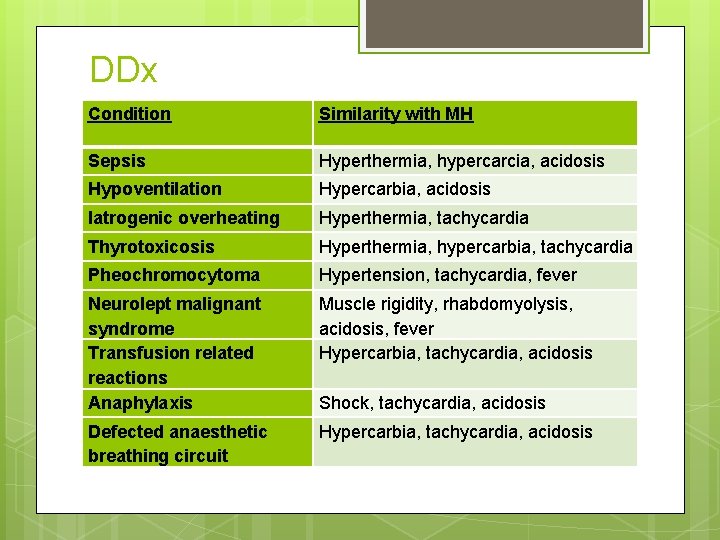 DDx

| Condition | Similarity with MH |
|---|---|
| Sepsis | Hyperthermia, hypercarcia, acidosis |
| Hypoventilation | Hypercarbia, acidosis |
| Iatrogenic overheating | Hyperthermia, tachycardia |
| Thyrotoxicosis | Hyperthermia, hypercarbia, tachycardia |
| Pheochromocytoma | Hypertension, tachycardia, fever |
| Neurolept malignant syndrome | Muscle rigidity, rhabdomyolysis, acidosis, fever |
| Transfusion related reactions | Hypercarbia, tachycardia, acidosis |
| Anaphylaxis | Shock, tachycardia, acidosis |
| Defected anaesthetic breathing circuit | Hypercarbia, tachycardia, acidosis |